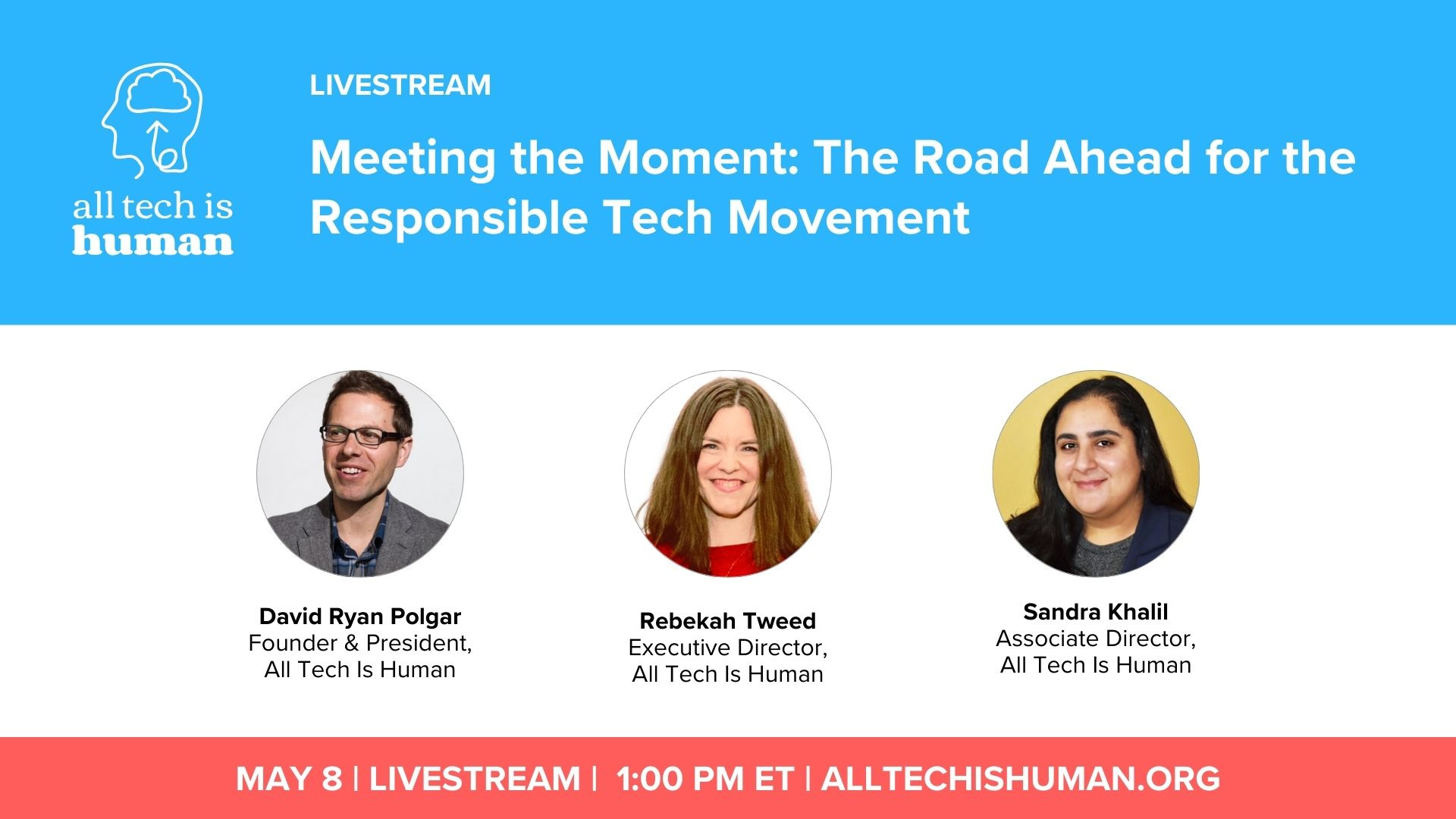 all tech is human

LIVESTREAM

Meeting the Moment: The Road Ahead for the Responsible Tech Movement

David Ryan Polgar
Founder & President,
All Tech Is Human

Rebekah Tweed
Executive Director,
All Tech Is Human

Sandra Khalil
Associate Director,
All Tech Is Human

MAY 8 | LIVESTREAM | 1:00 PM ET | ALLTECHISHUMAN.ORG